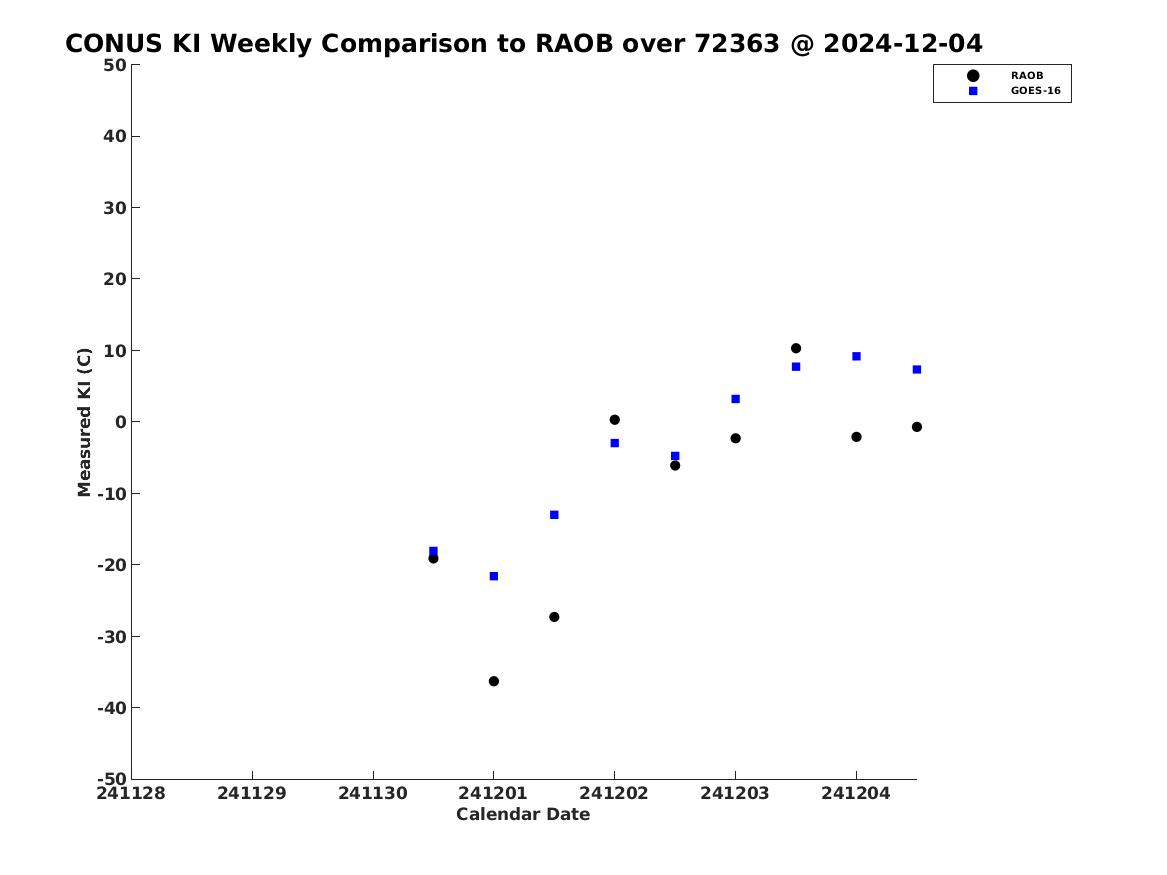 CONUS KI Weekly Comparison to RAOB over 72363 @ 2024-12-04

RAOB
GOES-16

Measured KI (C)

50
40
30
20
10
0
-10
-20
-30
-40
-50

241128 241129 241130 241201 241202 241203 241204

Calendar Date